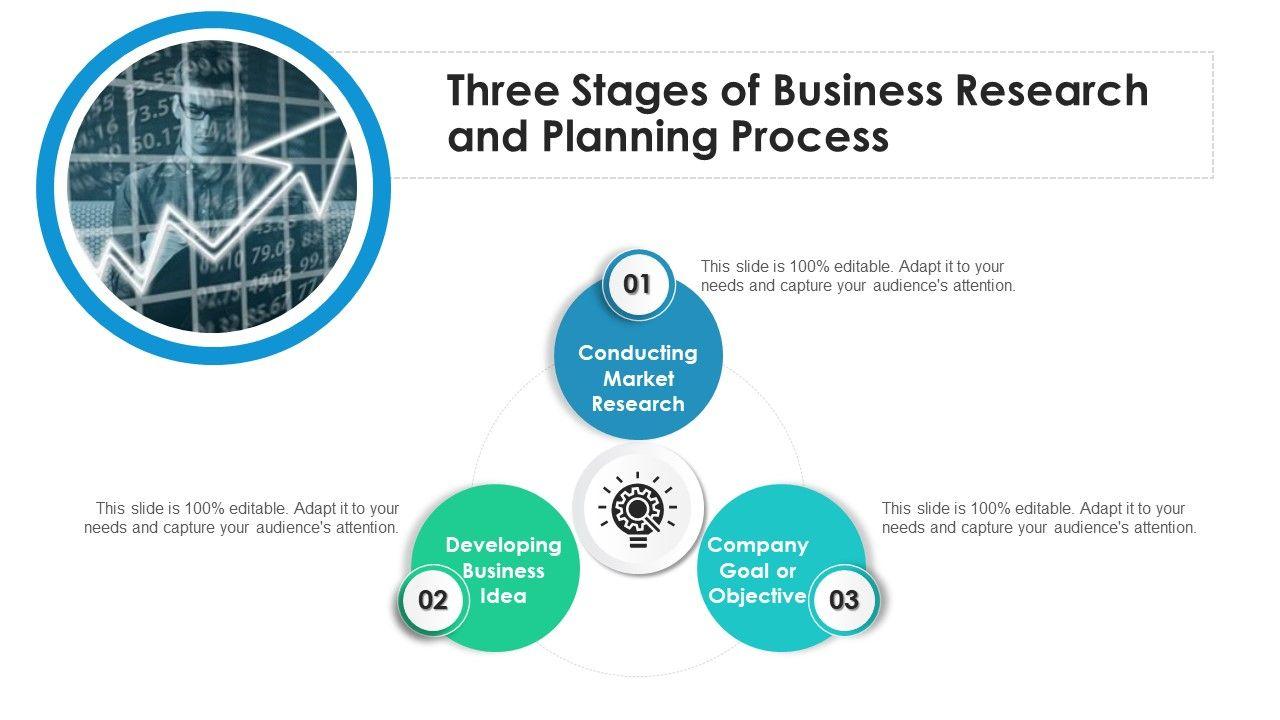 Three Stages of Business Research and Planning Process

01

This slide is 100% editable. Adapt it to your needs and capture your audience's attention.

Conducting Market Research

This slide is 100% editable. Adapt it to your needs and capture your audience's attention.

Developing Business Idea

02

Company Goal or Objective

03

This slide is 100% editable. Adapt it to your needs and capture your audience's attention.